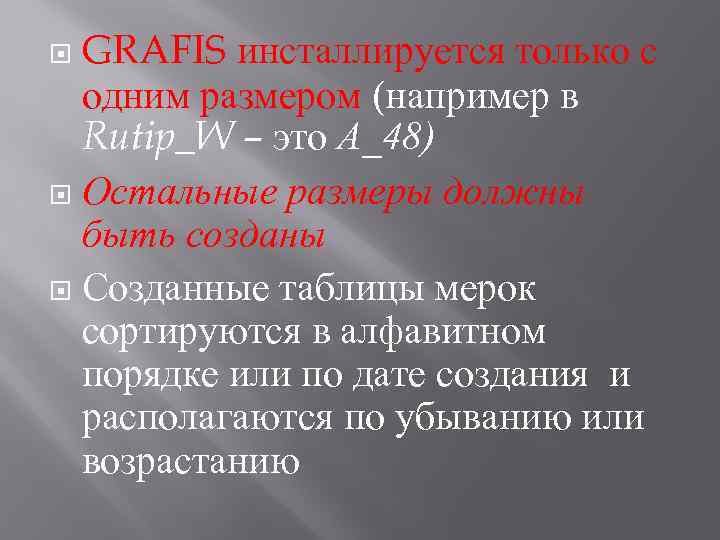 GRAFIS инсталлируется только с одним размером (например в Rutip_W – это A_48)

Остальные размеры должны быть созданы

Созданные таблицы мерок сортируются в алфавитном порядке или по дате создания и располагаются по убыванию или возрастанию